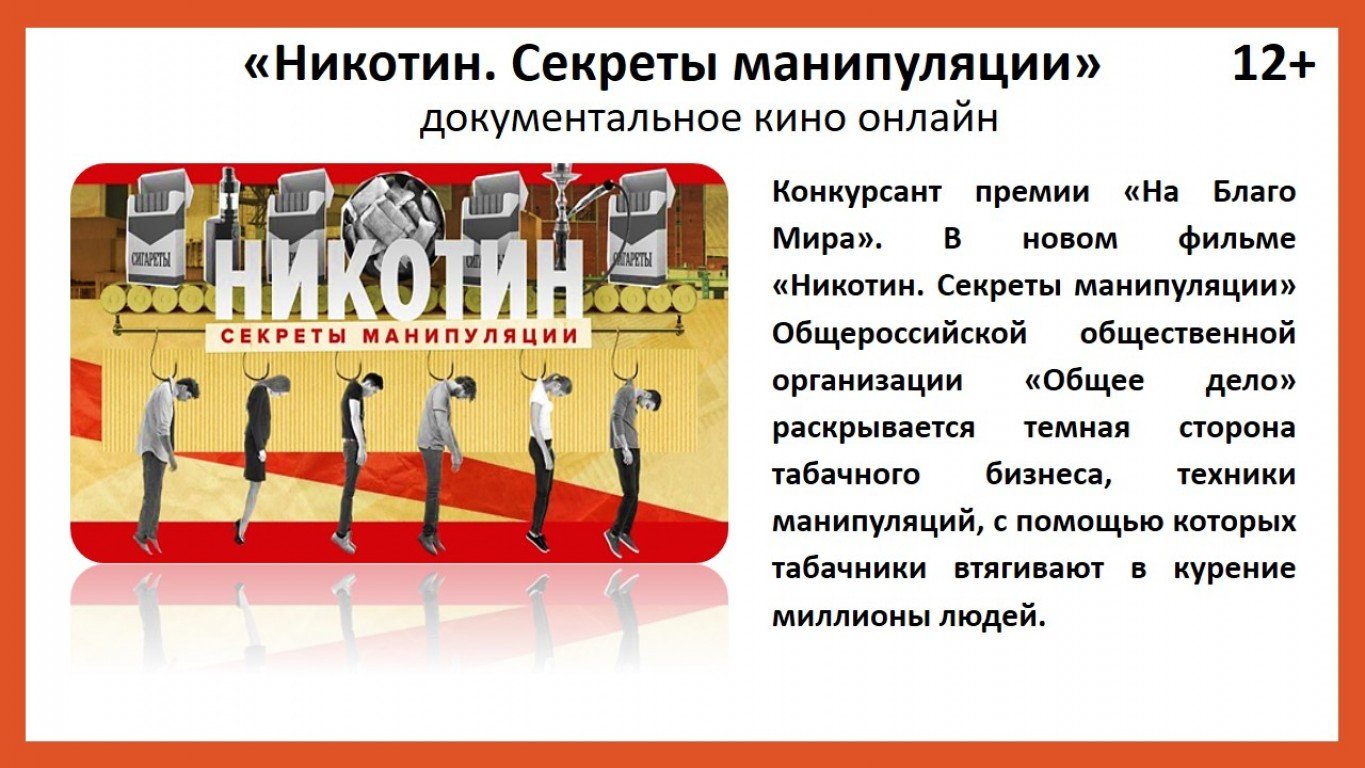 «Никотин. Секреты манипуляции»
12+
документальное кино онлайн

СИГАРЕТЫ
СИГАРЕТЫ
НИКОТИН
СЕКРЕТЫ МАНИПУЛЯЦИИ

Конкурсант премии «На Благо Мира». В новом фильме «Никотин. Секреты манипуляции» Общероссийской общественной организации «Общее дело» раскрывается темная сторона табачного бизнеса, техники манипуляций, с помощью которых табачники втягивают в курение миллионы людей.